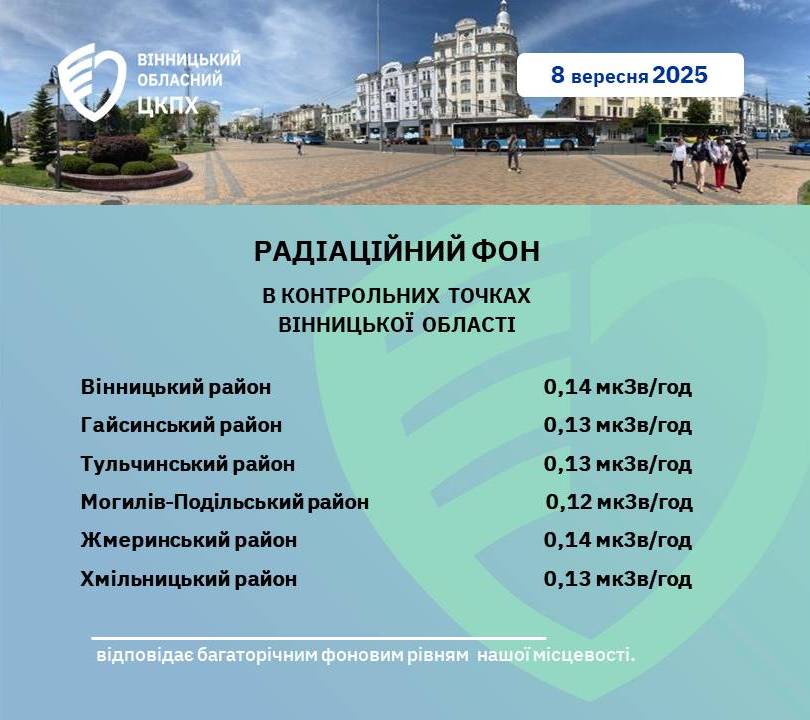 ВІННИЦЬКИЙ ОБЛАСНИЙ ЦКПХ

8 вересня 2025

РАДІАЦІЙНИЙ ФОН

В КОНТРОЛЬНИХ ТОЧКАХ ВІННИЦЬКОЇ ОБЛАСТІ

| | |
|---|---|
| Вінницький район | 0,14 мкЗв/год |
| Гайсинський район | 0,13 мкЗв/год |
| Тульчинський район | 0,13 мкЗв/год |
| Могилів-Подільський район | 0,12 мкЗв/год |
| Жмеринський район | 0,14 мкЗв/год |
| Хмільницький район | 0,13 мкЗв/год |

відповідає багаторічним фоновим рівням нашої місцевості.